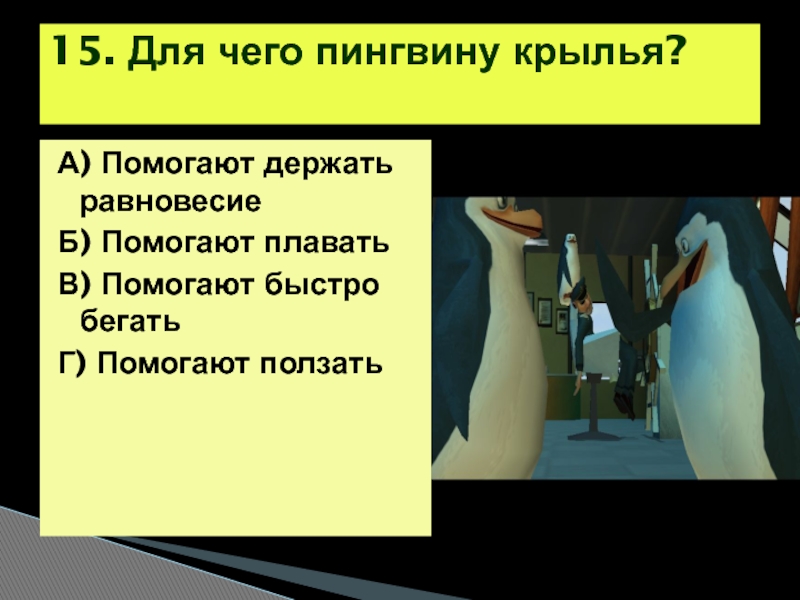 15. Для чего пингвину крылья?

А) Помогают держать равновесие

Б) Помогают плавать

В) Помогают быстро бегать

Г) Помогают ползать